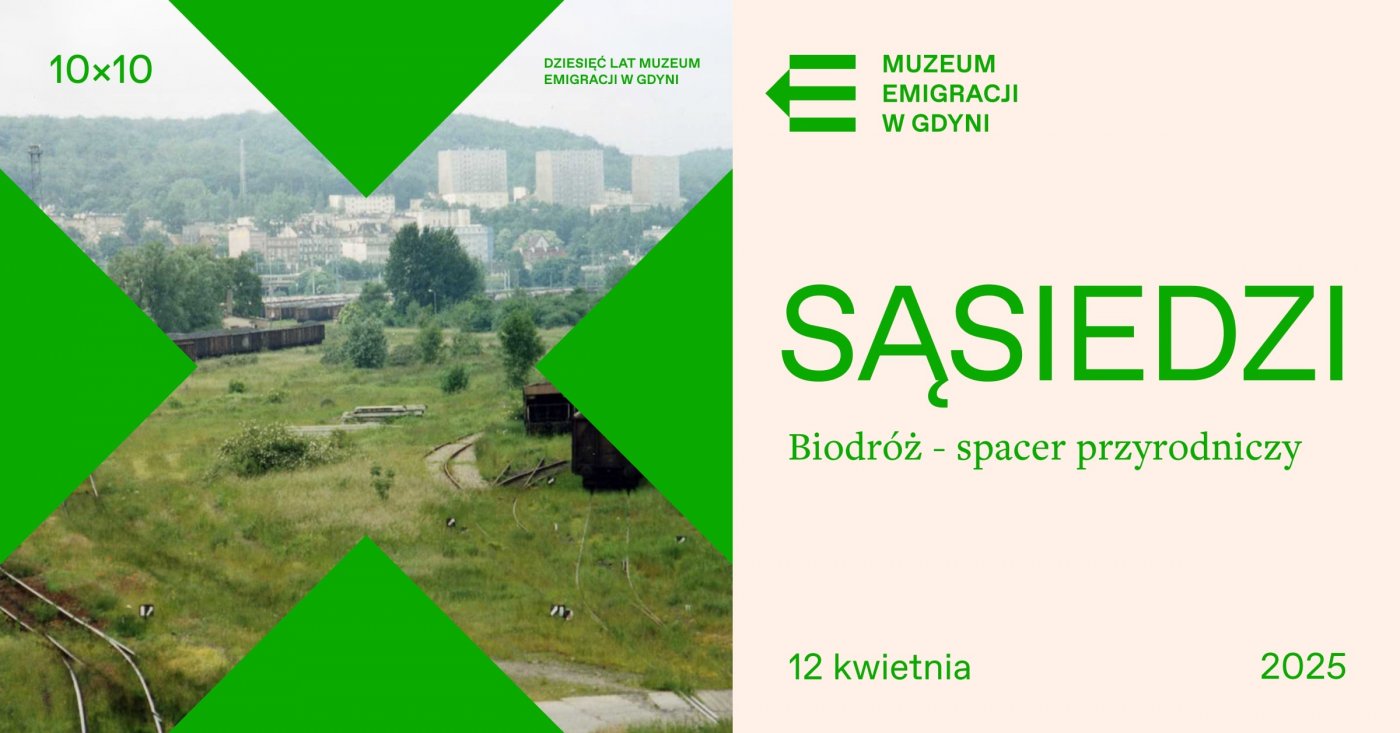 10×10

DZIESIĘĆ LAT MUZEUM EMIGRACJI W GDYNI

MUZEUM EMIGRACJI W GDYNI

SĄSIEDZI

Biodróż - spacer przyrodniczy

12 kwietnia

2025